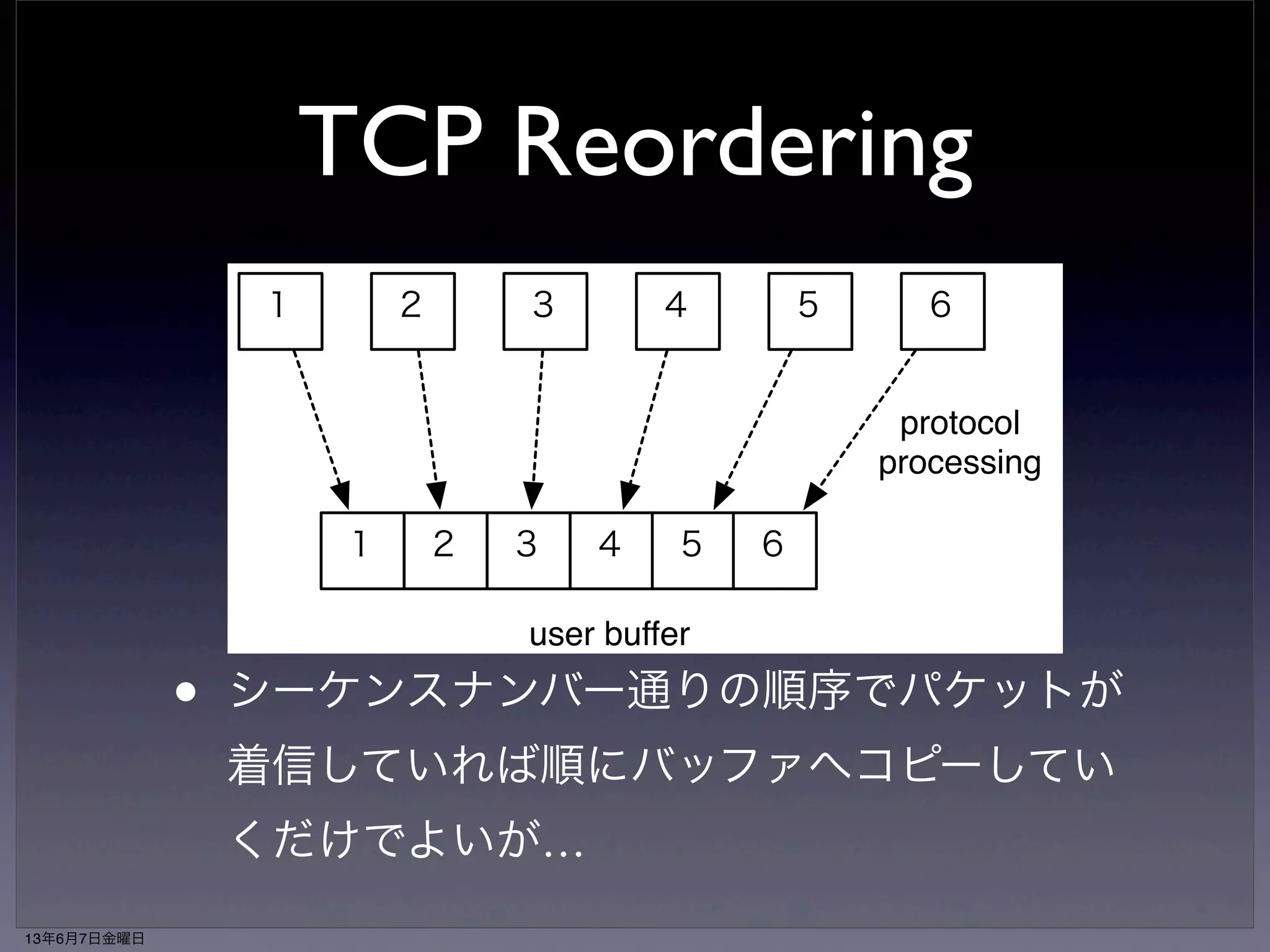 TCP Reordering

1 2 3 4 5 6

protocol processing

1 2 3 4 5 6

user buffer

• シーケンスナンバー通りの順序でパケットが着信していれば順にバッファへコピーしていくだけでよいが…

13年6月7日金曜日